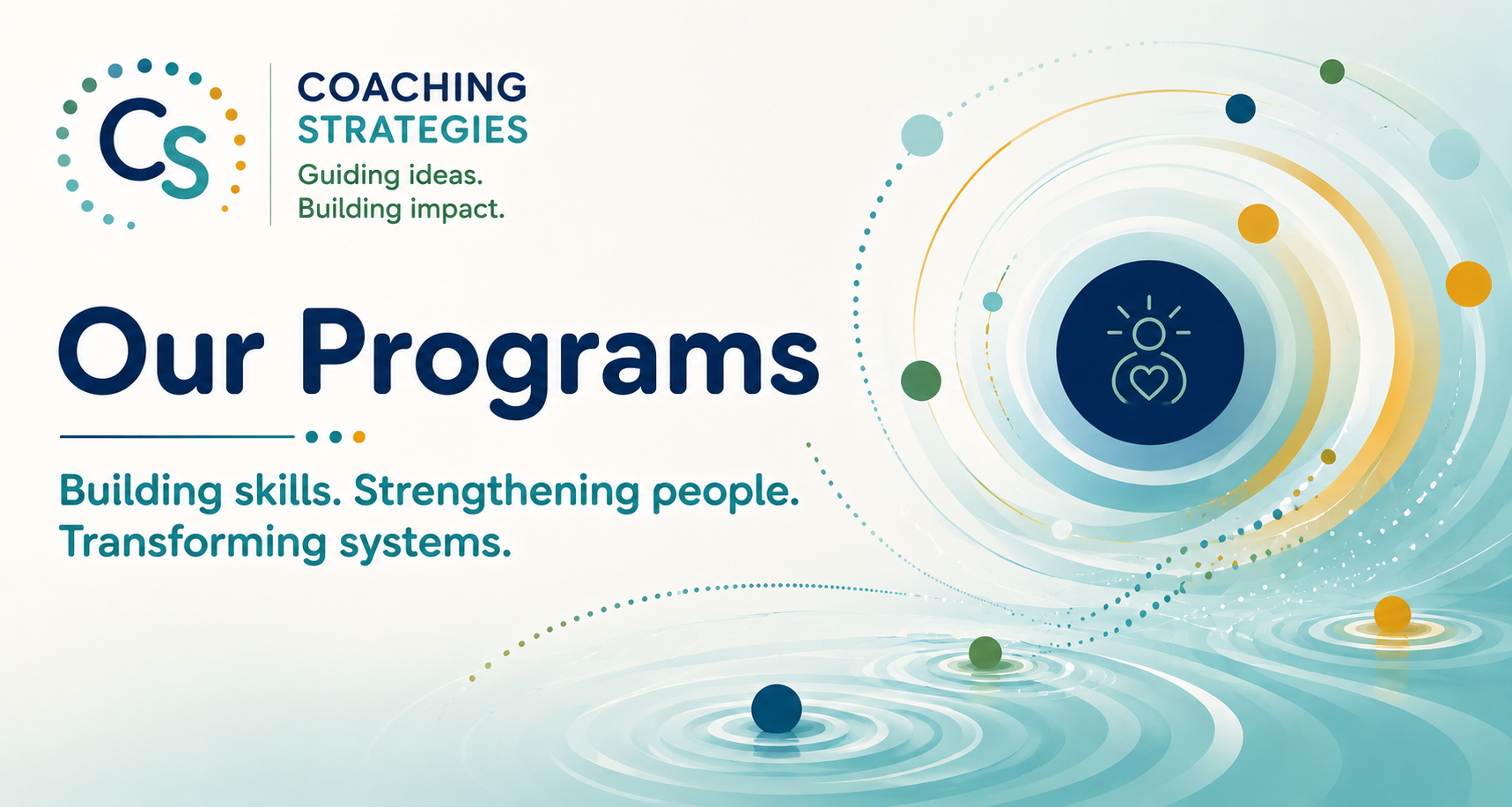 CS

COACHING STRATEGIES
Guiding ideas.
Building impact.

Our Programs

Building skills. Strengthening people.
Transforming systems.